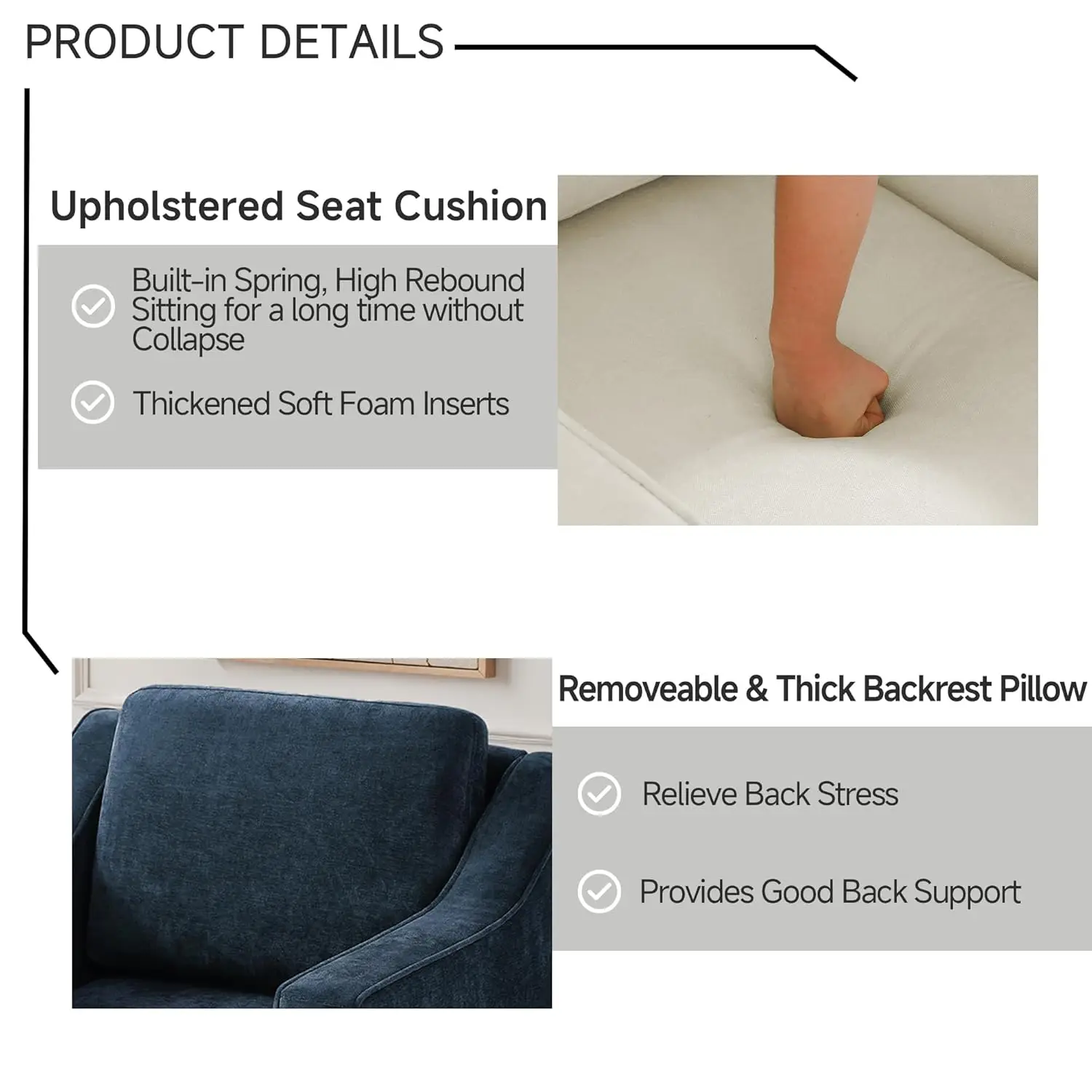 PRODUCT DETAILS

Upholstered Seat Cushion

Built-in Spring, High Rebound Sitting for a long time without Collapse

Thickened Soft Foam Inserts

Removeable & Thick Backrest Pillow

Relieve Back Stress

Provides Good Back Support